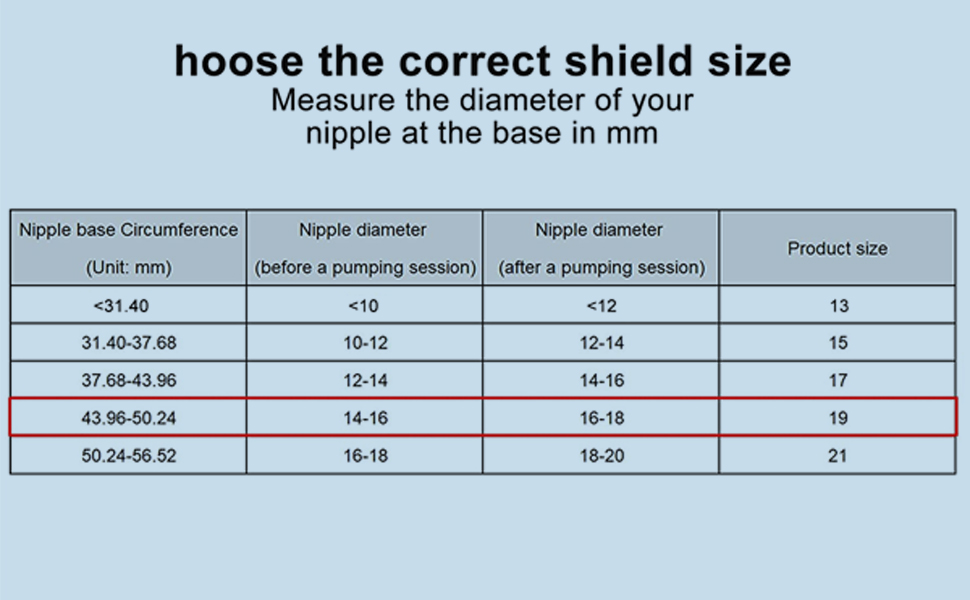 hoose the correct shield size

Measure the diameter of your nipple at the base in mm

| Nipple base Circumference (Unit: mm) | Nipple diameter (before a pumping session) | Nipple diameter (after a pumping session) | Product size |
|---|---|---|---|
| <31.40 | <10 | <12 | 13 |
| 31.40-37.68 | 10-12 | 12-14 | 15 |
| 37.68-43.96 | 12-14 | 14-16 | 17 |
| 43.96-50.24 | 14-16 | 16-18 | 19 |
| 50.24-56.52 | 16-18 | 18-20 | 21 |